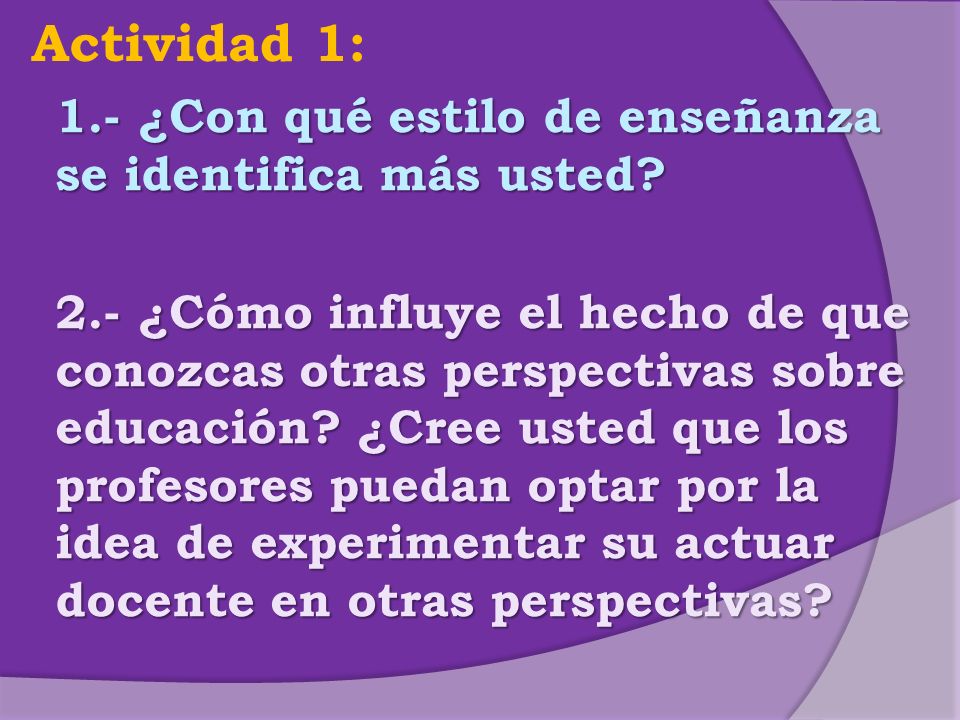 Actividad 1:

1.- ¿Con qué estilo de enseñanza se identifica más usted?

2.- ¿Cómo influye el hecho de que conozcas otras perspectivas sobre educación? ¿Cree usted que los profesores puedan optar por la idea de experimentar su actuar docente en otras perspectivas?